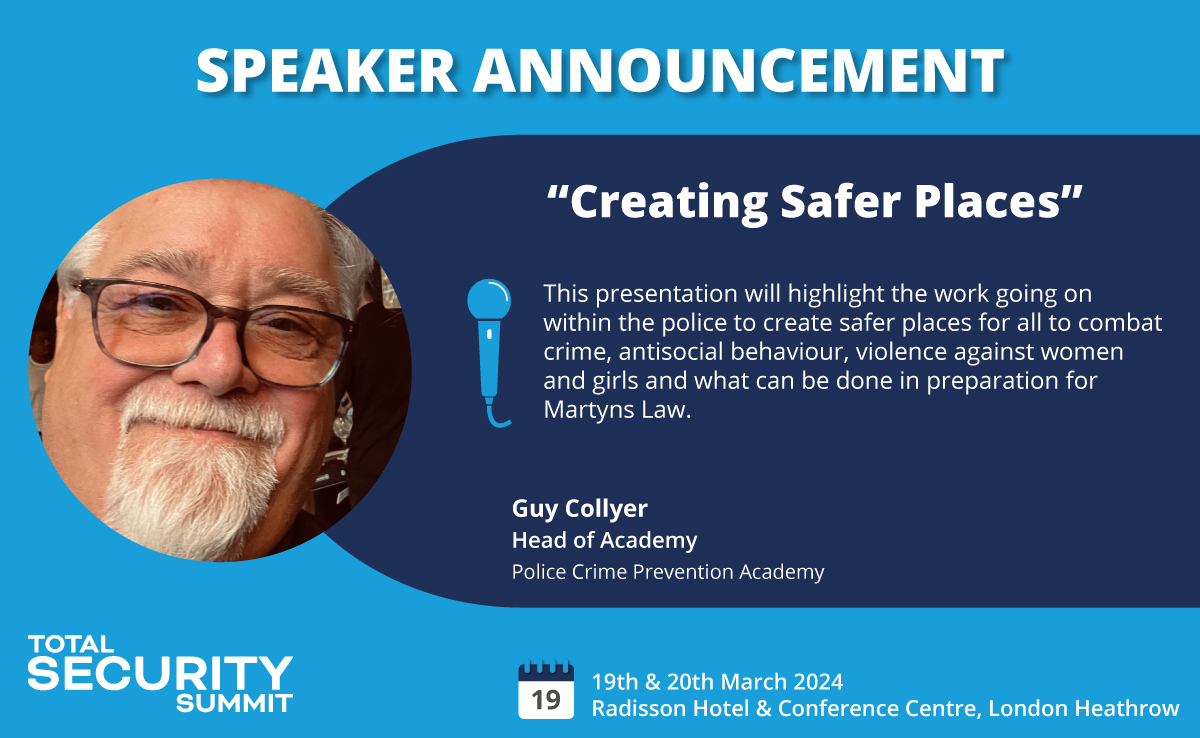 SPEAKER ANNOUNCEMENT

"Creating Safer Places"

This presentation will highlight the work going on within the police to create safer places for all to combat crime, antisocial behaviour, violence against women and girls and what can be done in preparation for Martyns Law.

Guy Collyer
Head of Academy
Police Crime Prevention Academy

TOTAL
SECURITY
SUMMIT

19

19th & 20th March 2024
Radisson Hotel & Conference Centre, London Heathrow